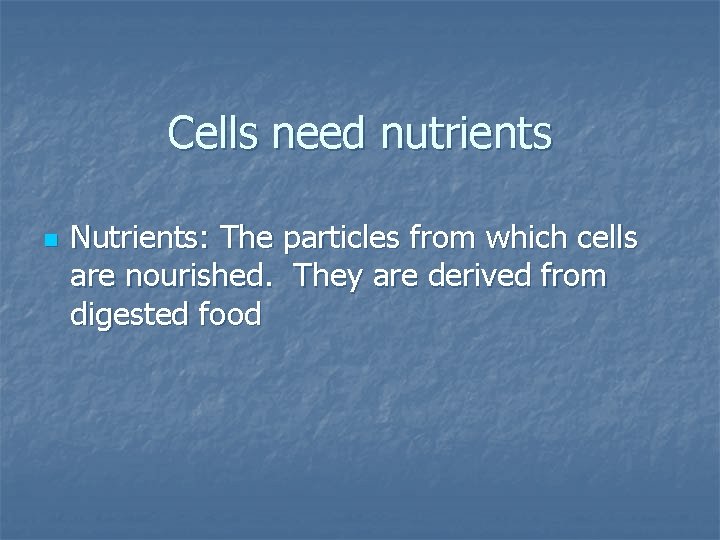 Cells need nutrients

Nutrients: The particles from which cells are nourished. They are derived from digested food